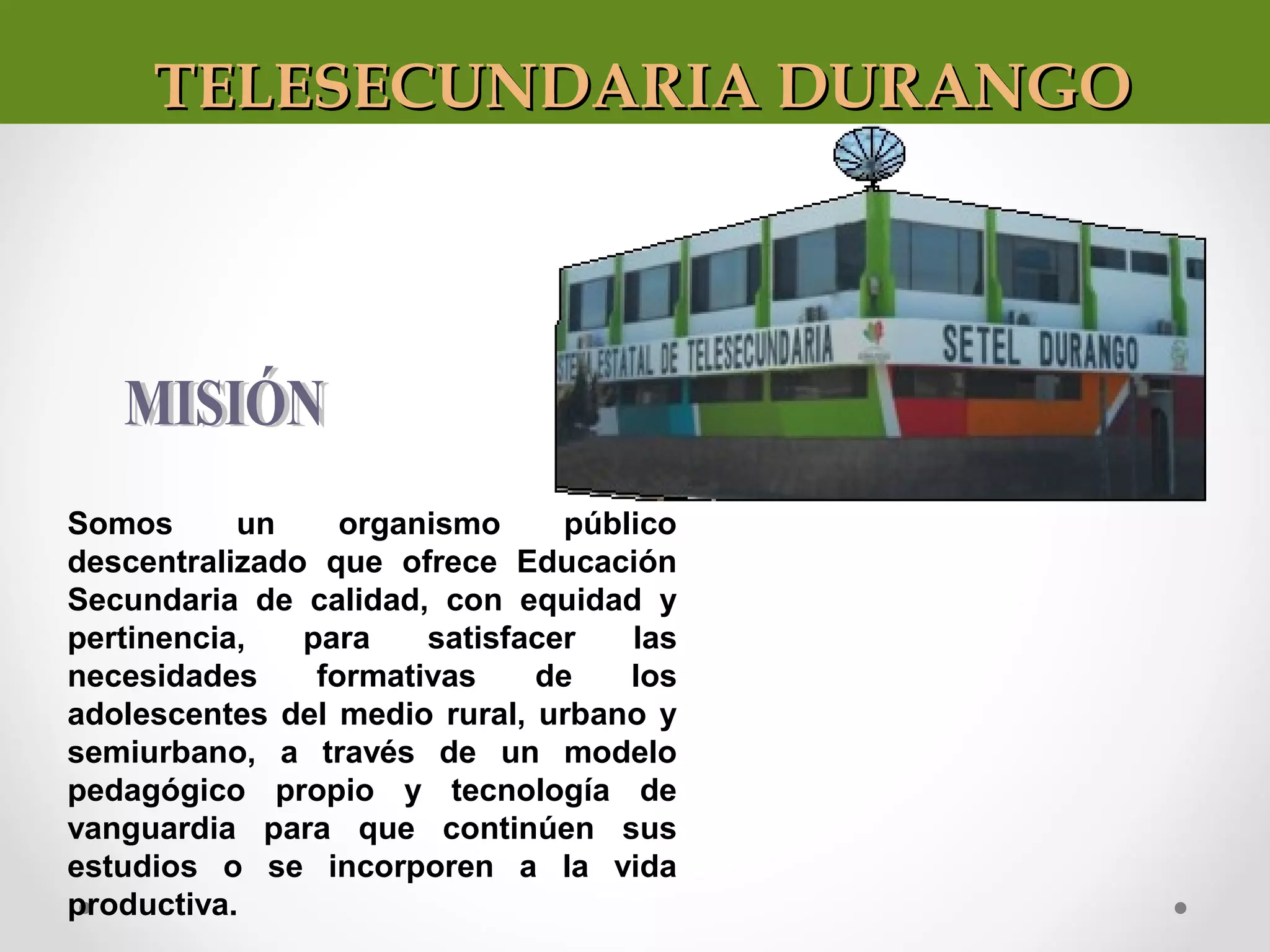 TELESECUNDARIA DURANGO

STEMA ESTATAL DE TELESECUNDARIA

SETEL DURANGO

MISIÓN

Somos un organismo público descentralizado que ofrece Educación Secundaria de calidad, con equidad y pertinencia, para satisfacer las necesidades formativas de los adolescentes del medio rural, urbano y semiurbano, a través de un modelo pedagógico propio y tecnología de vanguardia para que continúen sus estudios o se incorporen a la vida productiva.